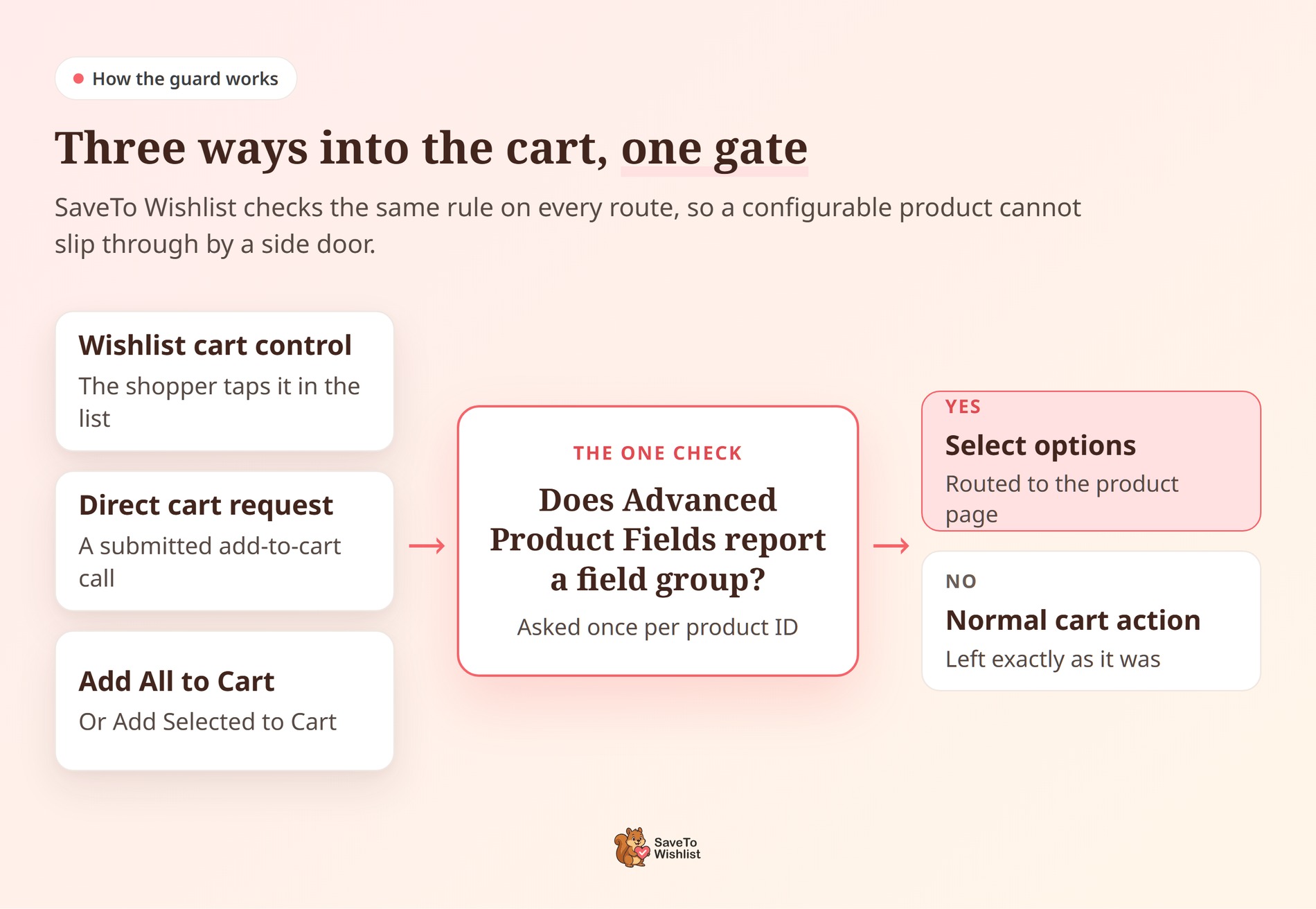 How the guard works

Three ways into the cart, one gate

SaveTo Wishlist checks the same rule on every route, so a configurable product cannot slip through by a side door.

Wishlist cart control
The shopper taps it in the list

Direct cart request
A submitted add-to-cart call

Add All to Cart
Or Add Selected to Cart

→

THE ONE CHECK
Does Advanced Product Fields report a field group?
Asked once per product ID

→

YES
Select options
Routed to the product page

NO
Normal cart action
Left exactly as it was

SaveTo Wishlist